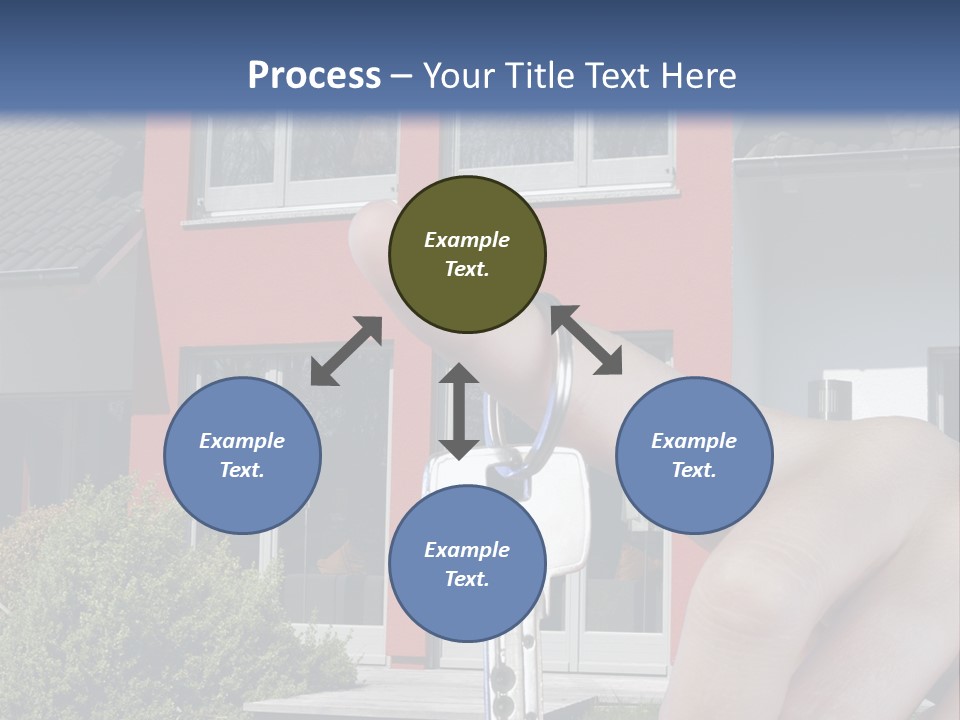 Process – Your Title Text Here

Example Text.

Example Text.

Example Text.

Example Text.